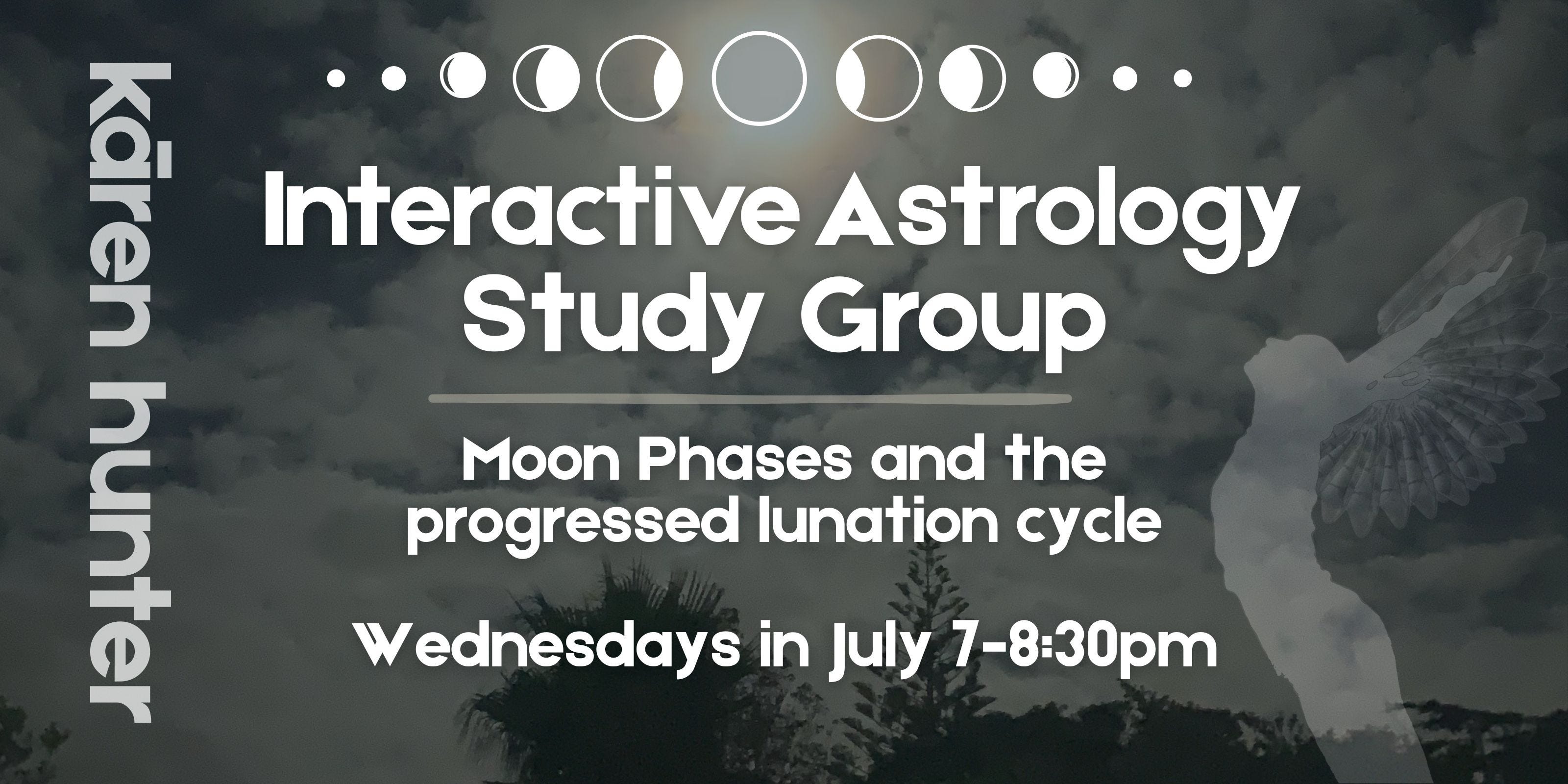 kāren hunter

Interactive Astrology Study Group

Moon Phases and the progressed lunation cycle

Wednesdays in July 7-8:30pm